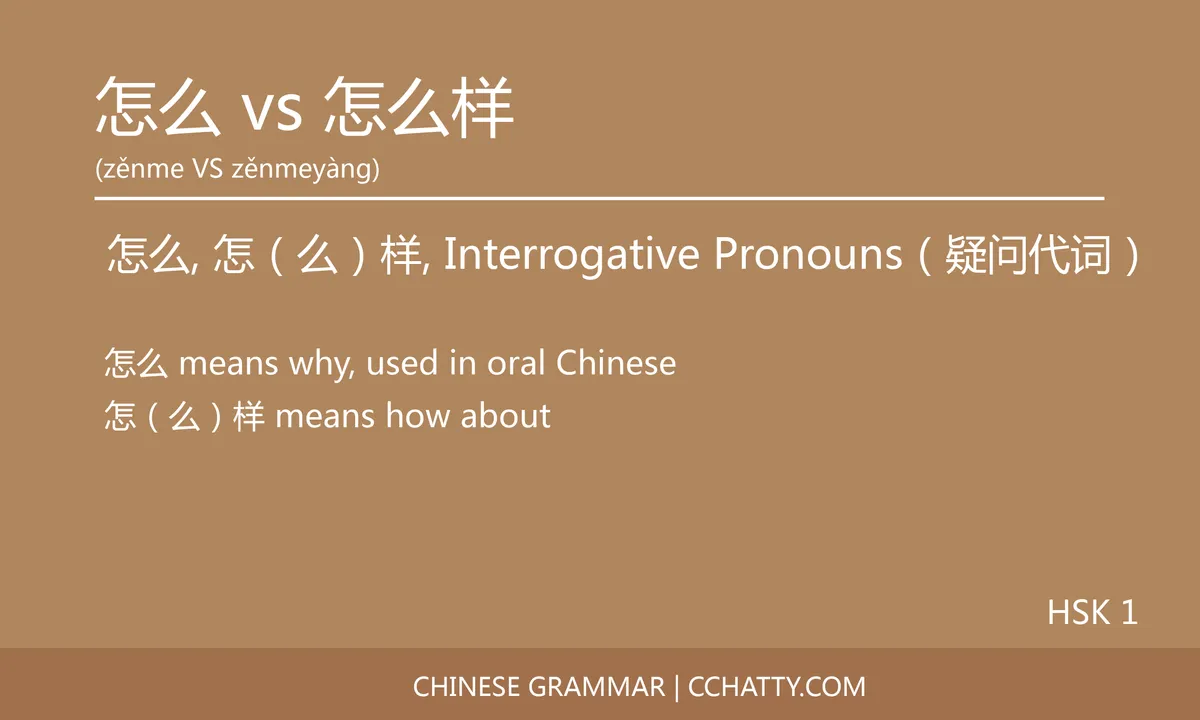 怎么 vs 怎么样
(zěnme VS zěnmeyàng)

怎么, 怎（么）样, Interrogative Pronouns（疑问代词）

怎么 means why, used in oral Chinese
怎（么）样 means how about

HSK 1

CHINESE GRAMMAR | CCHATTY.COM